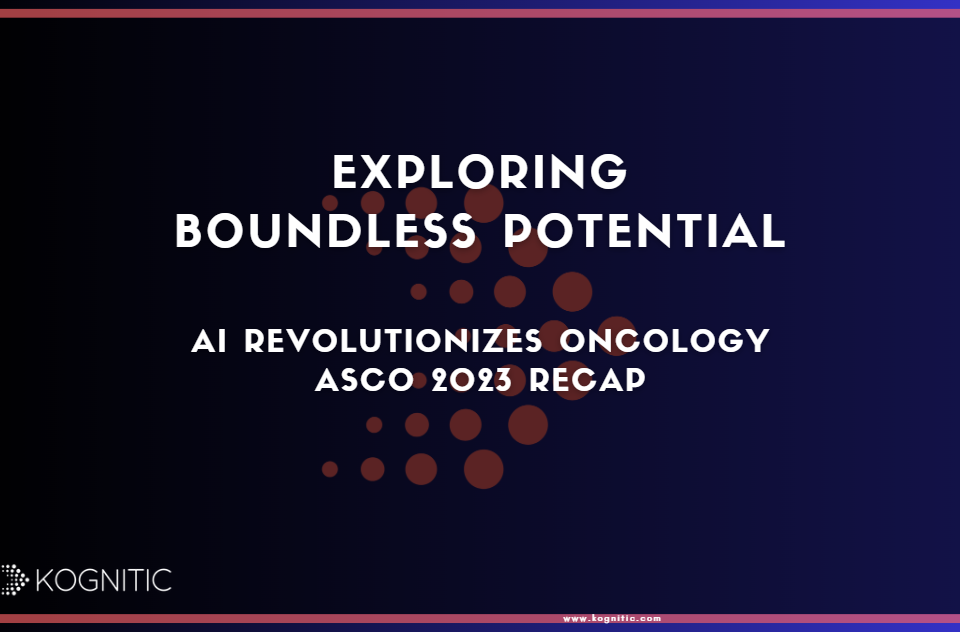 EXPLORING
BOUNDLESS POTENTIAL

AI REVOLUTIONIZES ONCOLOGY
ASCO 2023 RECAP

KOGNITIC

www.kognitic.com